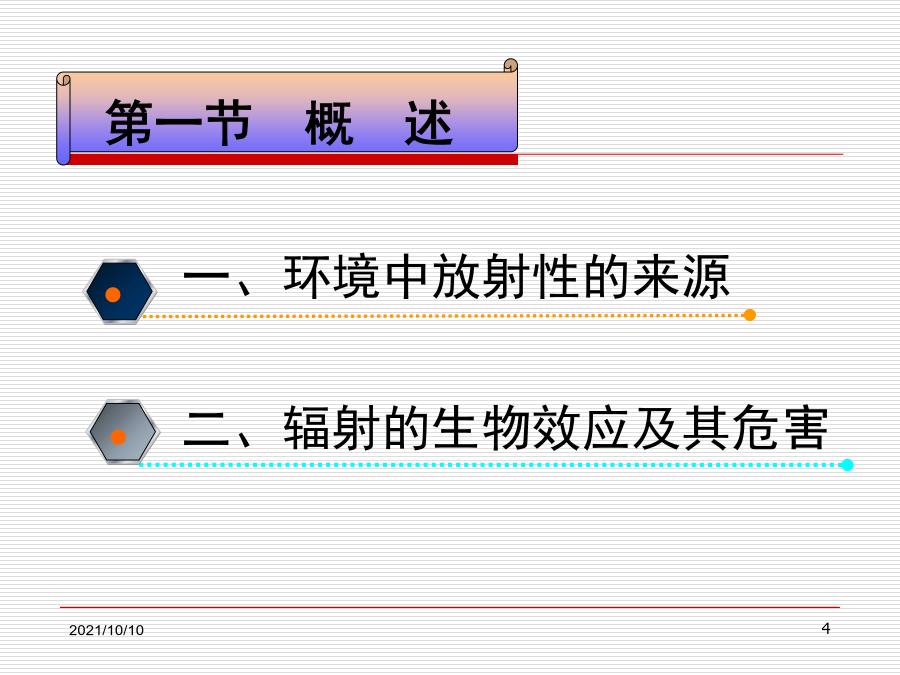 第一节　概　述

一、环境中放射性的来源

二、辐射的生物效应及其危害

2021/10/10

4